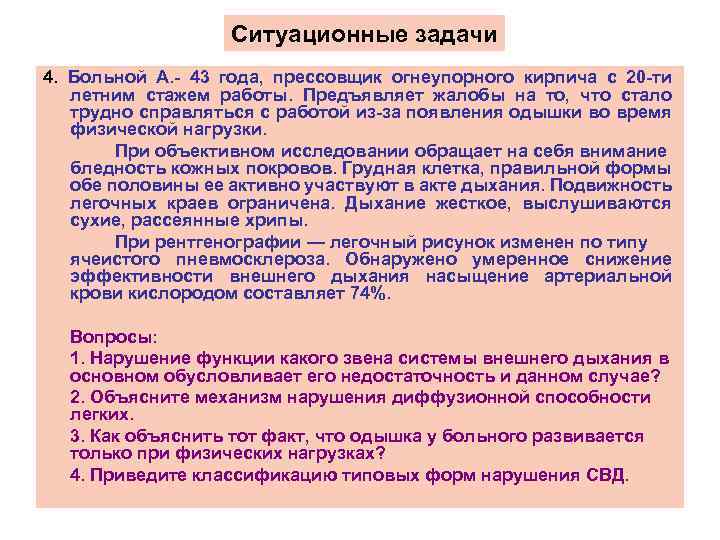 Ситуационные задачи

4. Больной А.- 43 года, прессовщик огнеупорного кирпича с 20-ти летним стажем работы. Предъявляет жалобы на то, что стало трудно справляться с работой из-за появления одышки во время физической нагрузки.

При объективном исследовании обращает на себя внимание бледность кожных покровов. Грудная клетка, правильной формы обе половины ее активно участвуют в акте дыхания. Подвижность легочных краев ограничена. Дыхание жесткое, выслушиваются сухие, рассеянные хрипы.

При рентгенографии — легочный рисунок изменен по типу ячеистого пневмосклероза. Обнаружено умеренное снижение эффективности внешнего дыхания насыщение артериальной крови кислородом составляет 74%.

Вопросы:

1. Нарушение функции какого звена системы внешнего дыхания в основном обусловливает его недостаточность и данном случае?

2. Объясните механизм нарушения диффузионной способности легких.

3. Как объяснить тот факт, что одышка у больного развивается только при физических нагрузках?

4. Приведите классификацию типовых форм нарушения СВД.